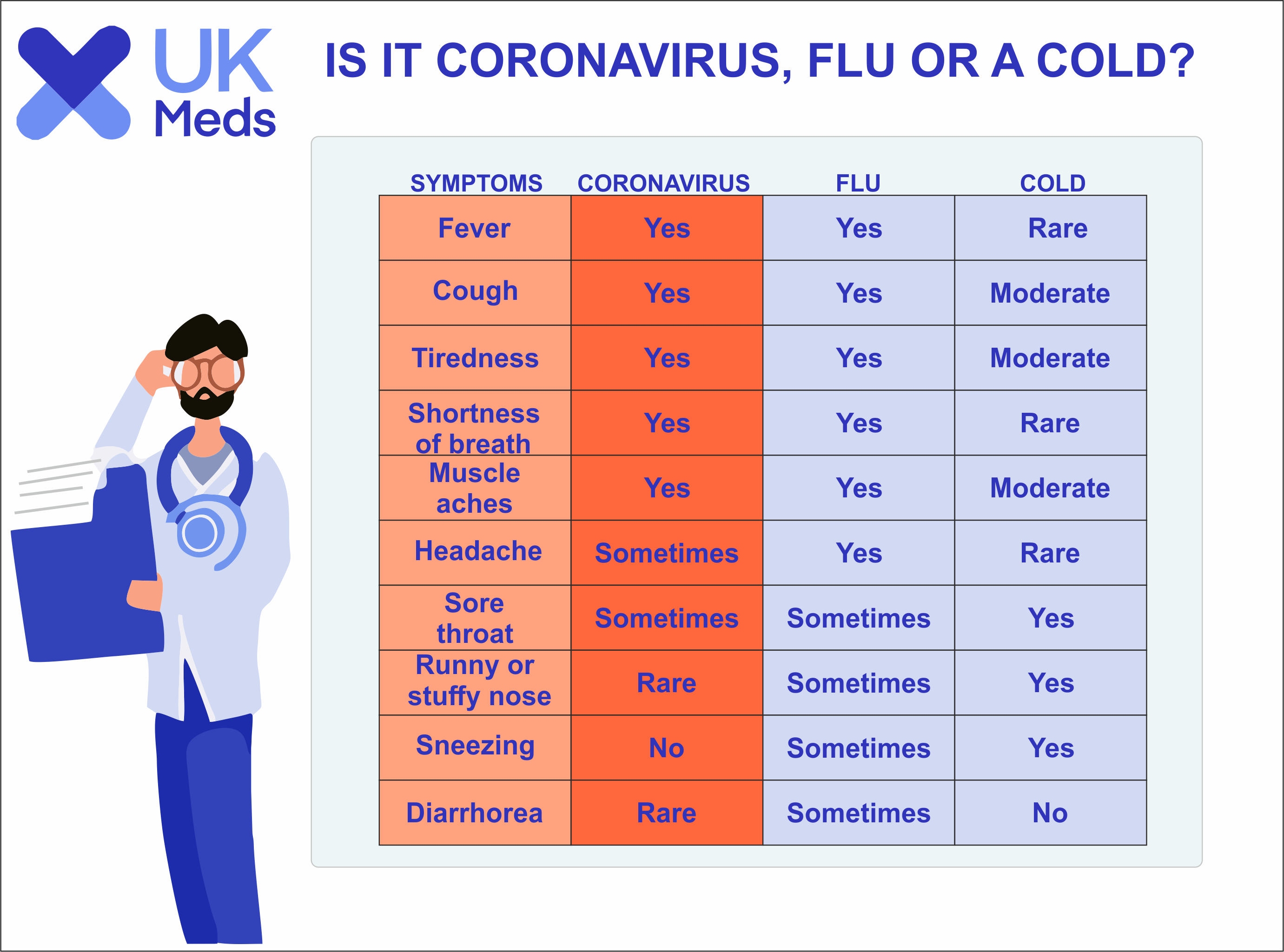 UK Meds

IS IT CORONAVIRUS, FLU OR A COLD?

| SYMPTOMS | CORONAVIRUS | FLU | COLD |
|---|---|---|---|
| Fever | Yes | Yes | Rare |
| Cough | Yes | Yes | Moderate |
| Tiredness | Yes | Yes | Moderate |
| Shortness of breath | Yes | Yes | Rare |
| Muscle aches | Yes | Yes | Moderate |
| Headache | Sometimes | Yes | Rare |
| Sore throat | Sometimes | Sometimes | Yes |
| Runny or stuffy nose | Rare | Sometimes | Yes |
| Sneezing | No | Sometimes | Yes |
| Diarrhorea | Rare | Sometimes | No |